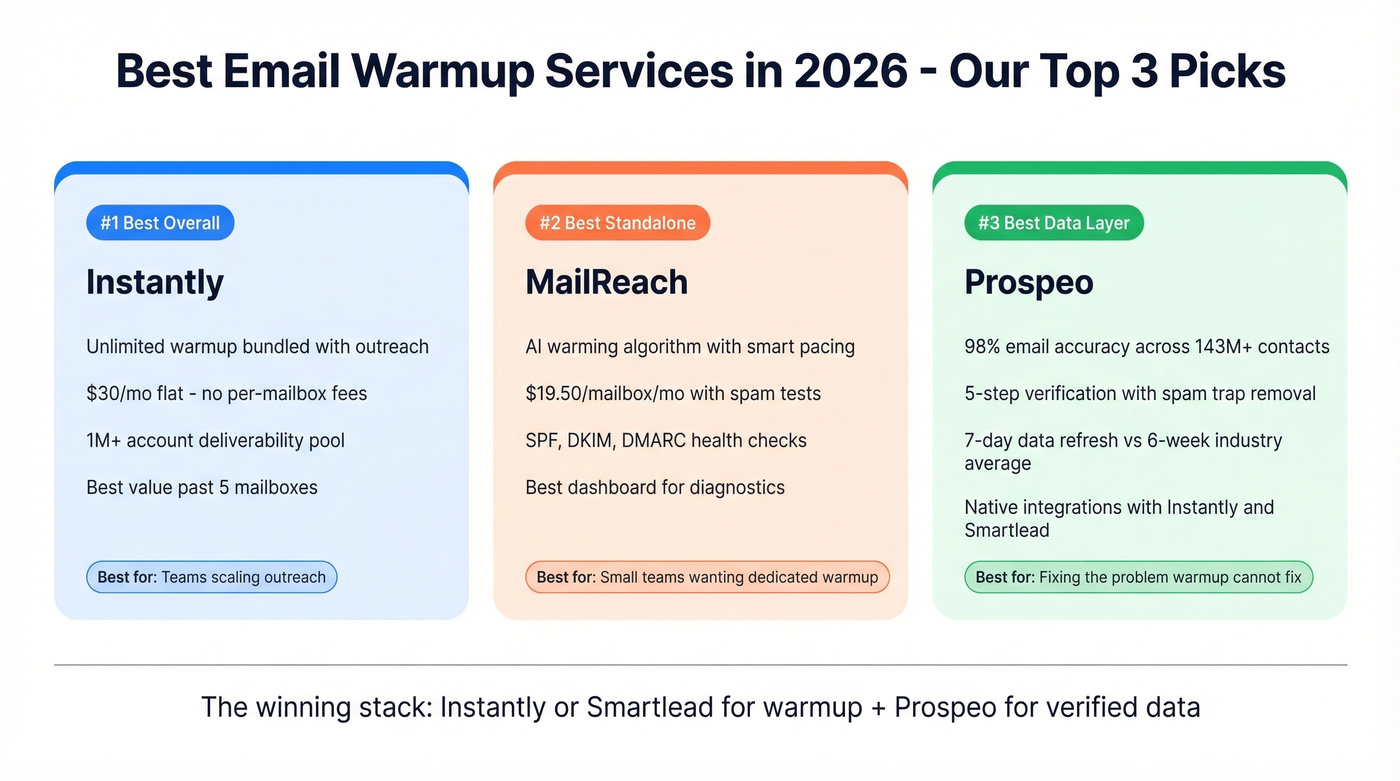 Best Email Warmup Services in 2026 - Our Top 3 Picks

#1 Best Overall

Instantly

Unlimited warmup bundled with outreach

$30/mo flat - no per-mailbox fees

1M+ account deliverability pool

Best value past 5 mailboxes

Best for: Teams scaling outreach

#2 Best Standalone

MailReach

AI warming algorithm with smart pacing

$19.50/mailbox/mo with spam tests

SPF, DKIM, DMARC health checks

Best dashboard for diagnostics

Best for: Small teams wanting dedicated warmup

#3 Best Data Layer

Prospeo

98% email accuracy across 143M+ contacts

5-step verification with spam trap removal

7-day data refresh vs 6-week industry average

Native integrations with Instantly and Smartlead

Best for: Fixing the problem warmup cannot fix

The winning stack: Instantly or Smartlead for warmup + Prospeo for verified data